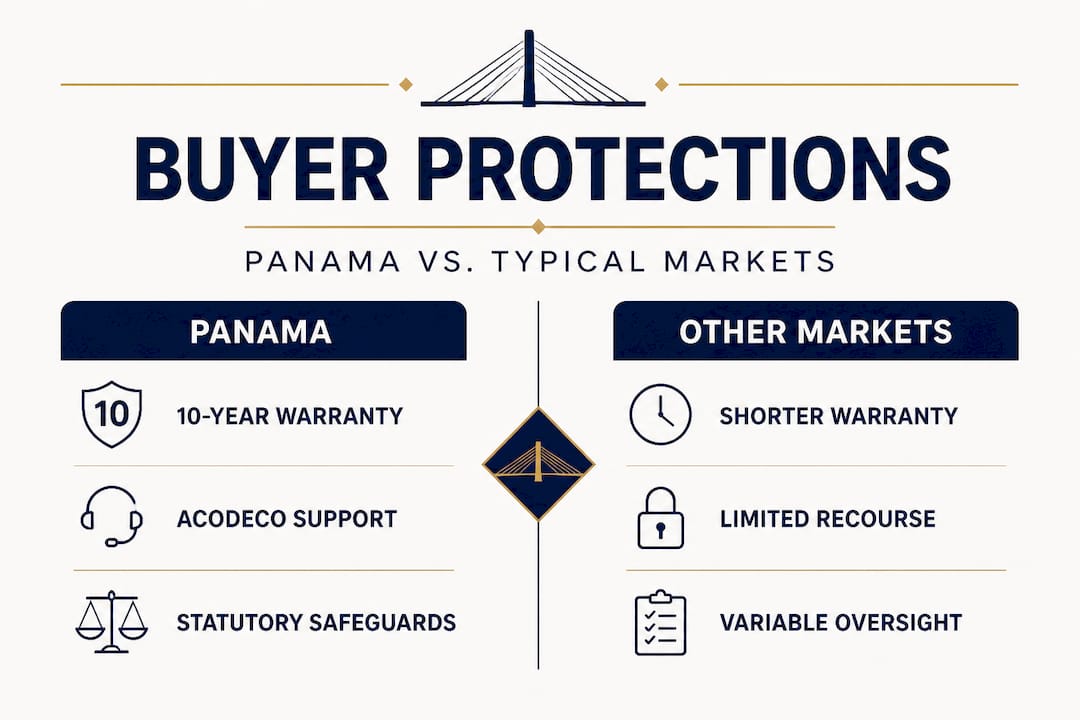 BUYER PROTECTIONS

PANAMA VS. TYPICAL MARKETS

PANAMA

10

10-YEAR WARRANTY

ACODECO SUPPORT

STATUTORY SAFEGUARDS

OTHER MARKETS

SHORTER WARRANTY

LIMITED RECOURSE

VARIABLE OVERSIGHT